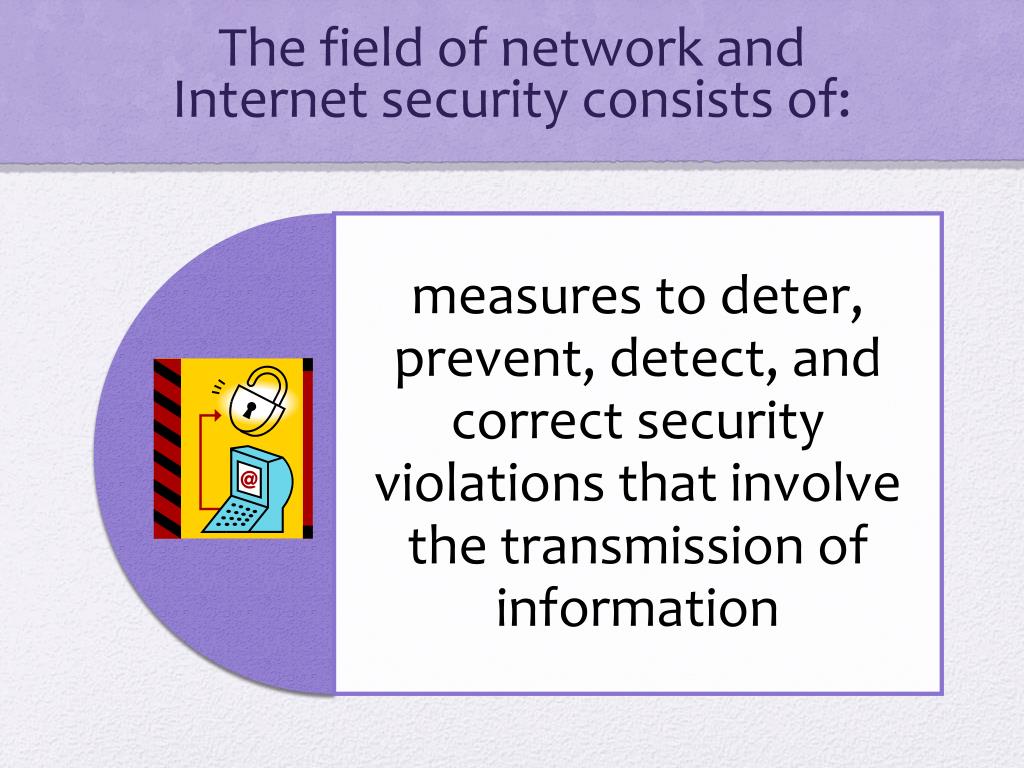 The field of network and Internet security consists of:

@

measures to deter, prevent, detect, and correct security violations that involve the transmission of information